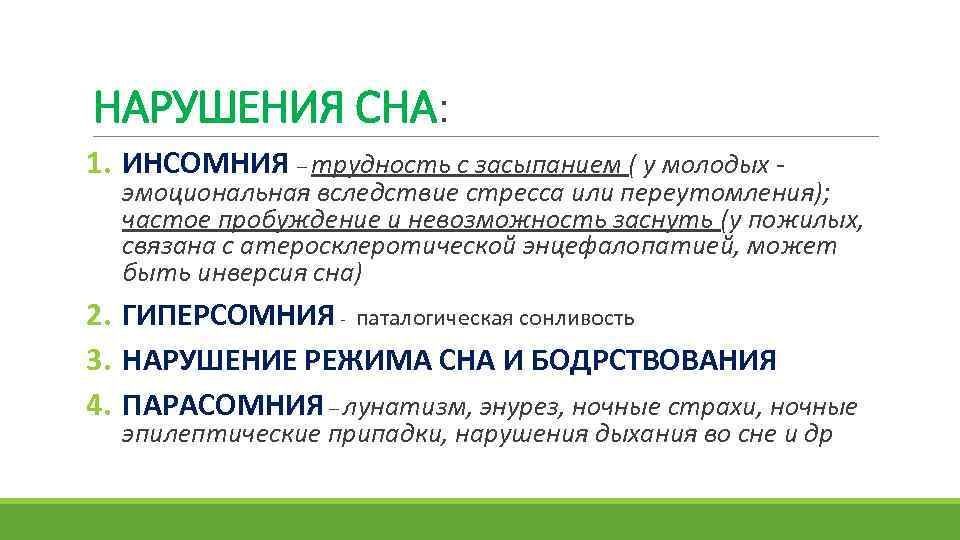 НАРУШЕНИЯ СНА:

1. ИНСОМНИЯ – трудность с засыпанием ( у молодых - эмоциональная вследствие стресса или переутомления); частое пробуждение и невозможность заснуть (у пожилых, связана с атеросклеротической энцефалопатией, может быть инверсия сна)
2. ГИПЕРСОМНИЯ - паталогическая сонливость
3. НАРУШЕНИЕ РЕЖИМА СНА И БОДРСТВОВАНИЯ
4. ПАРАСОМНИЯ – лунатизм, энурез, ночные страхи, ночные эпилептические припадки, нарушения дыхания во сне и др